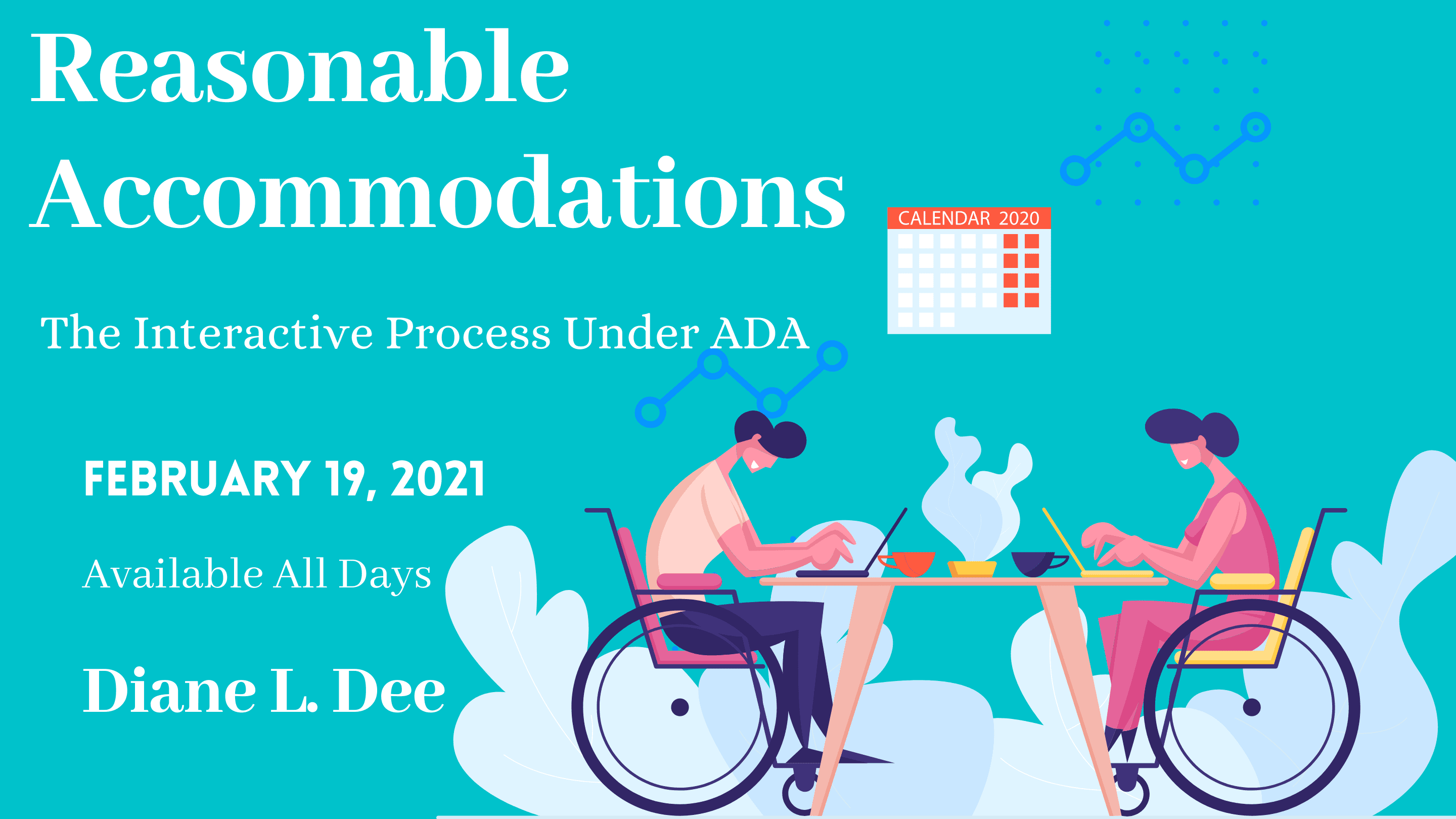 Reasonable Accommodations

CALENDAR 2020

The Interactive Process Under ADA

FEBRUARY 19, 2021

Available All Days

Diane L. Dee